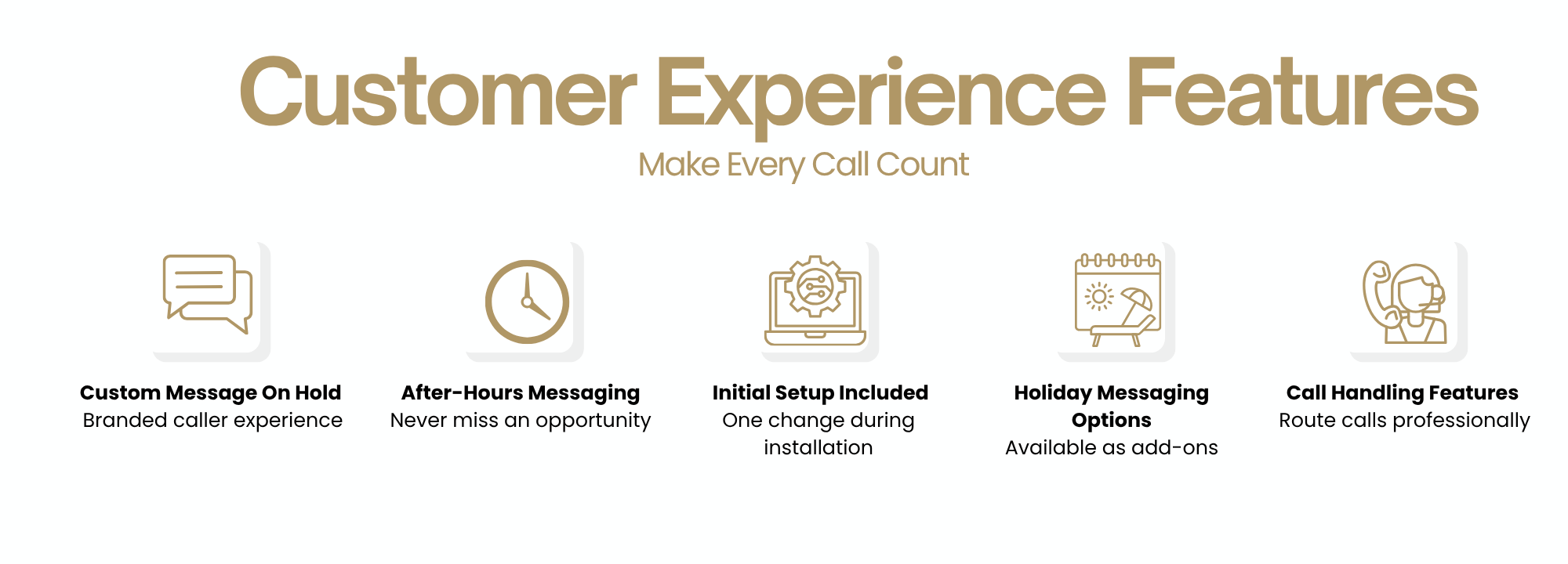 Customer Experience Features

Make Every Call Count

Custom Message On Hold
Branded caller experience

After-Hours Messaging
Never miss an opportunity

Initial Setup Included
One change during installation

Holiday Messaging Options
Available as add-ons

Call Handling Features
Route calls professionally